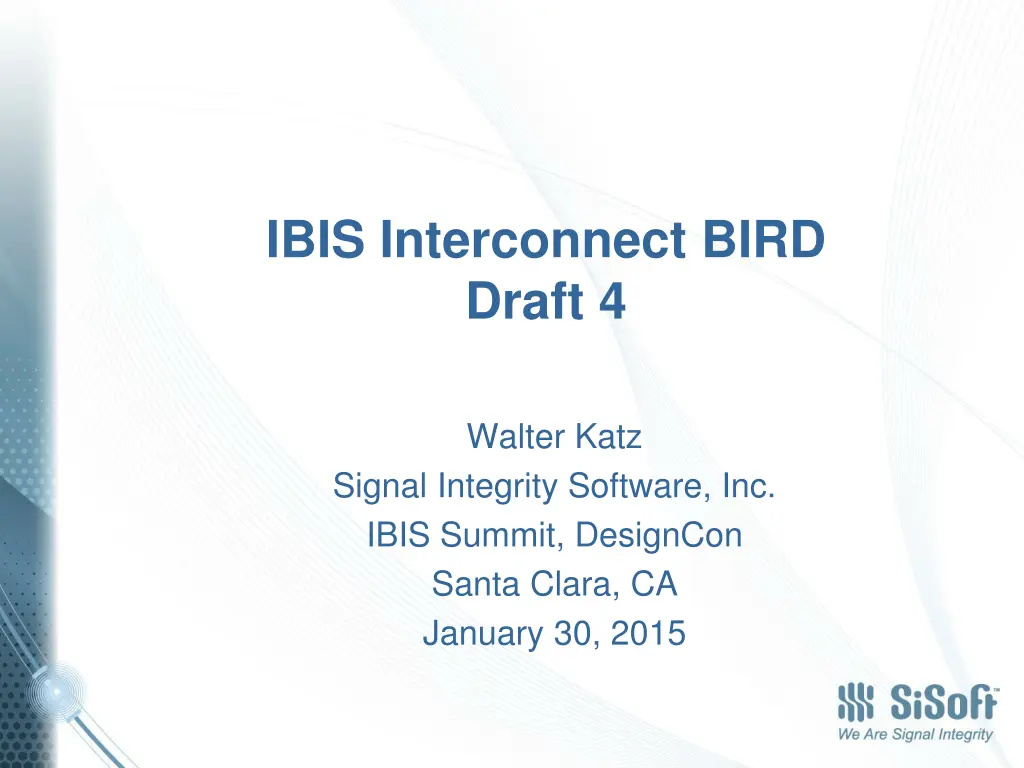 IBIS Interconnect BIRD
Draft 4

Walter Katz
Signal Integrity Software, Inc.
IBIS Summit, DesignCon
Santa Clara, CA
January 30, 2015

SiSoft™
We Are Signal Integrity